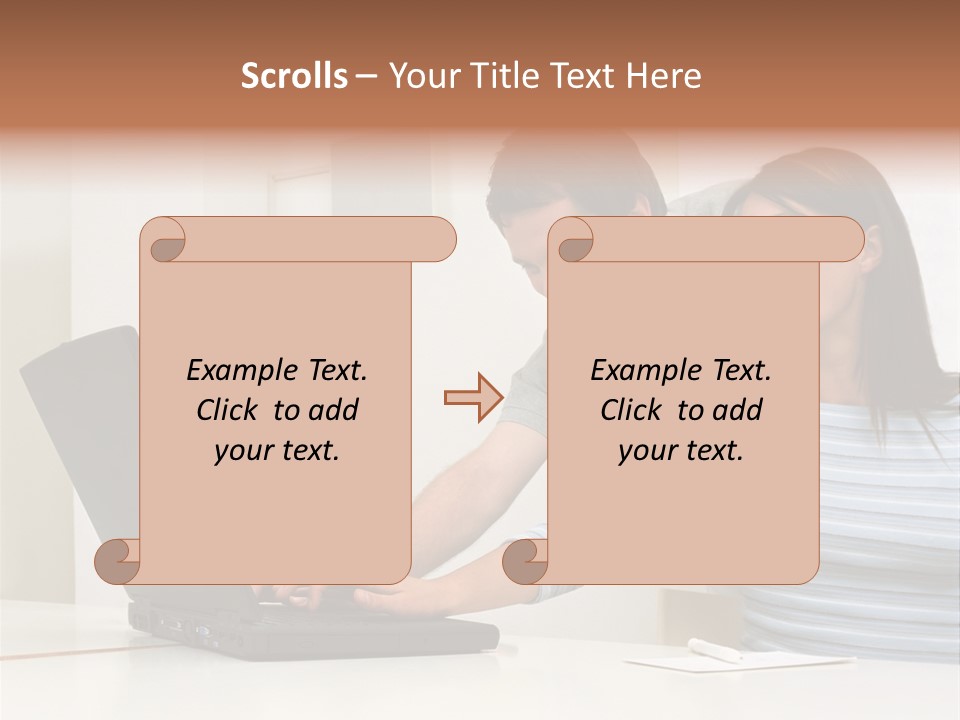 Scrolls – Your Title Text Here

Example Text. Click to add your text.

Example Text. Click to add your text.